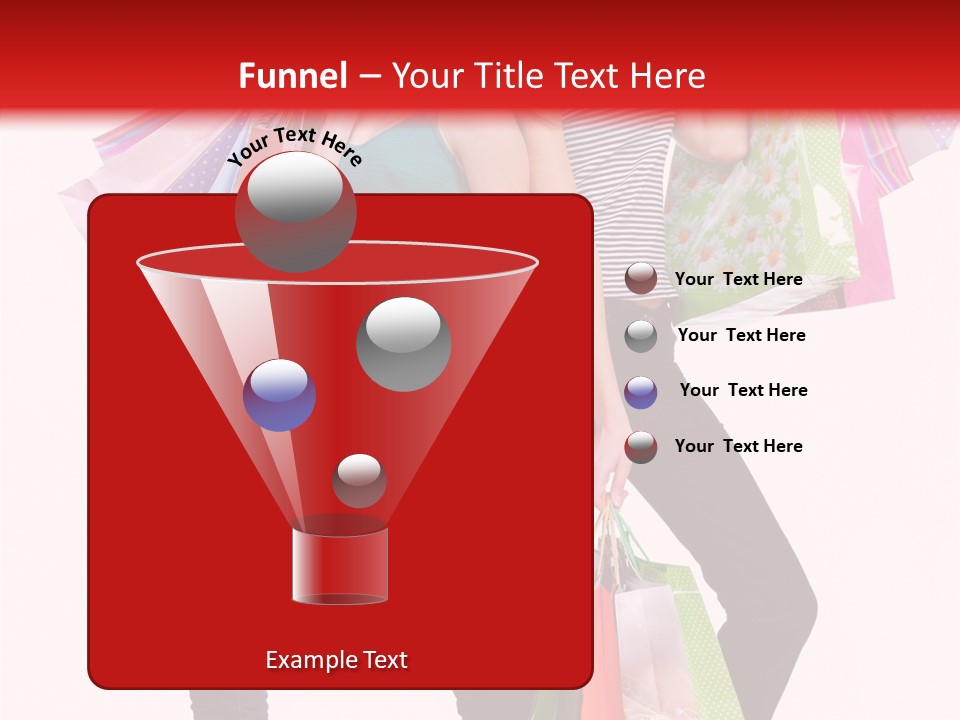 Funnel – Your Title Text Here

Your Text Here

Example Text

Your Text Here

Your Text Here

Your Text Here

Your Text Here